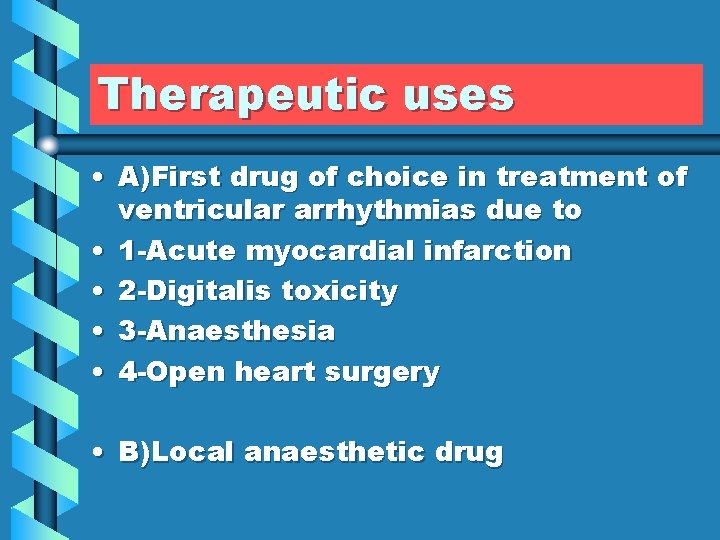 Therapeutic uses

• A)First drug of choice in treatment of ventricular arrhythmias due to
• 1-Acute myocardial infarction
• 2-Digitalis toxicity
• 3-Anaesthesia
• 4-Open heart surgery

• B)Local anaesthetic drug